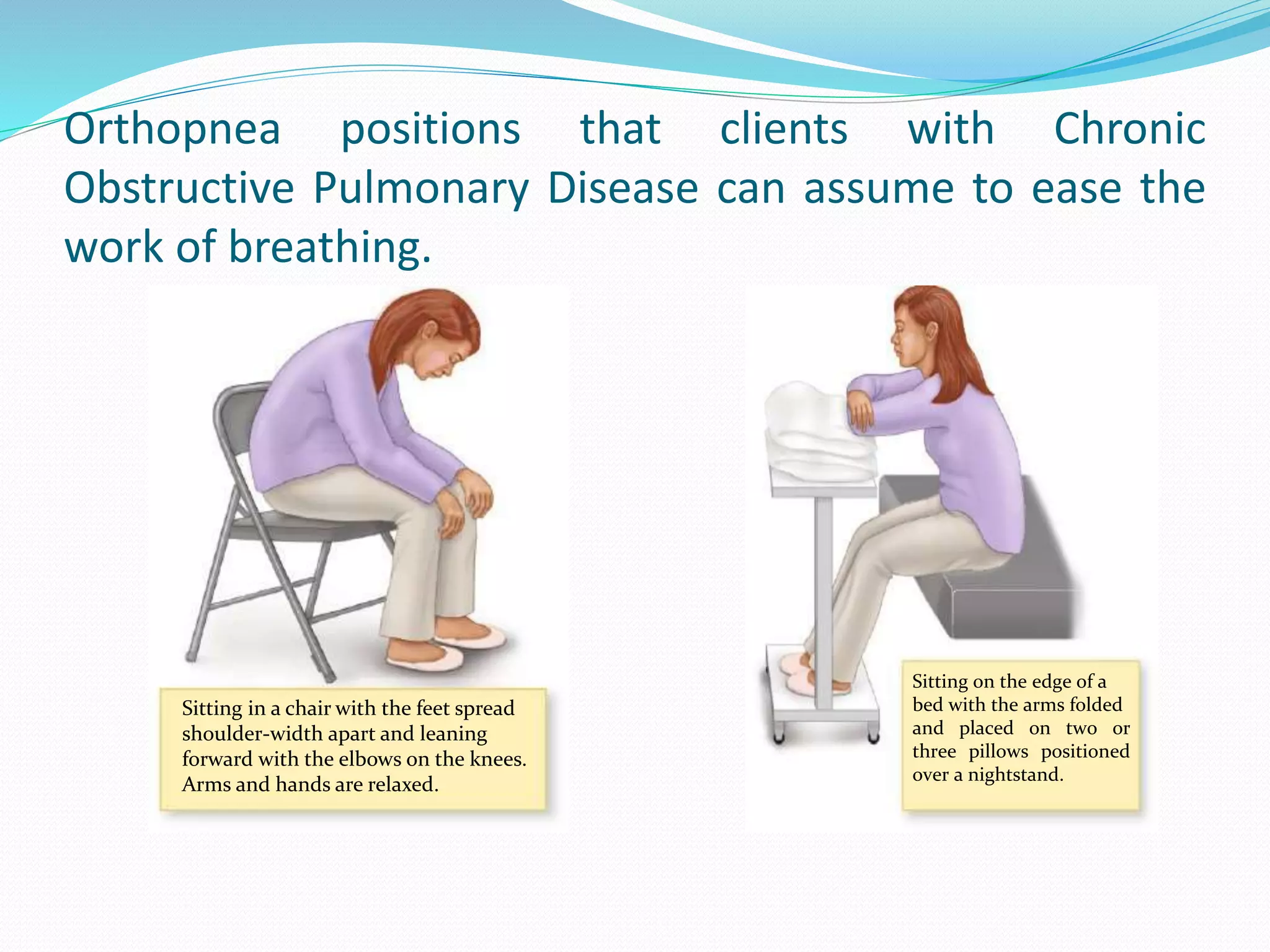 Orthopnea positions that clients with Chronic Obstructive Pulmonary Disease can assume to ease the work of breathing.

Sitting in a chair with the feet spread shoulder-width apart and leaning forward with the elbows on the knees. Arms and hands are relaxed.

Sitting on the edge of a bed with the arms folded and placed on two or three pillows positioned over a nightstand.